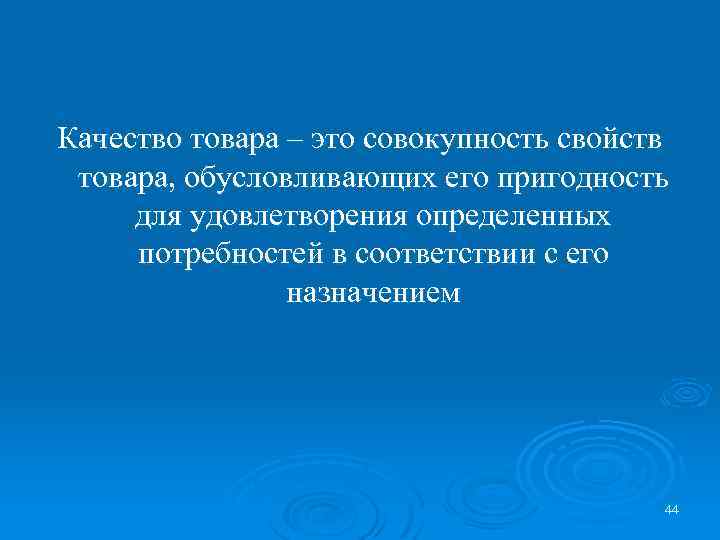 Качество товара – это совокупность свойств товара, обусловливающих его пригодность для удовлетворения определенных потребностей в соответствии с его назначением

44